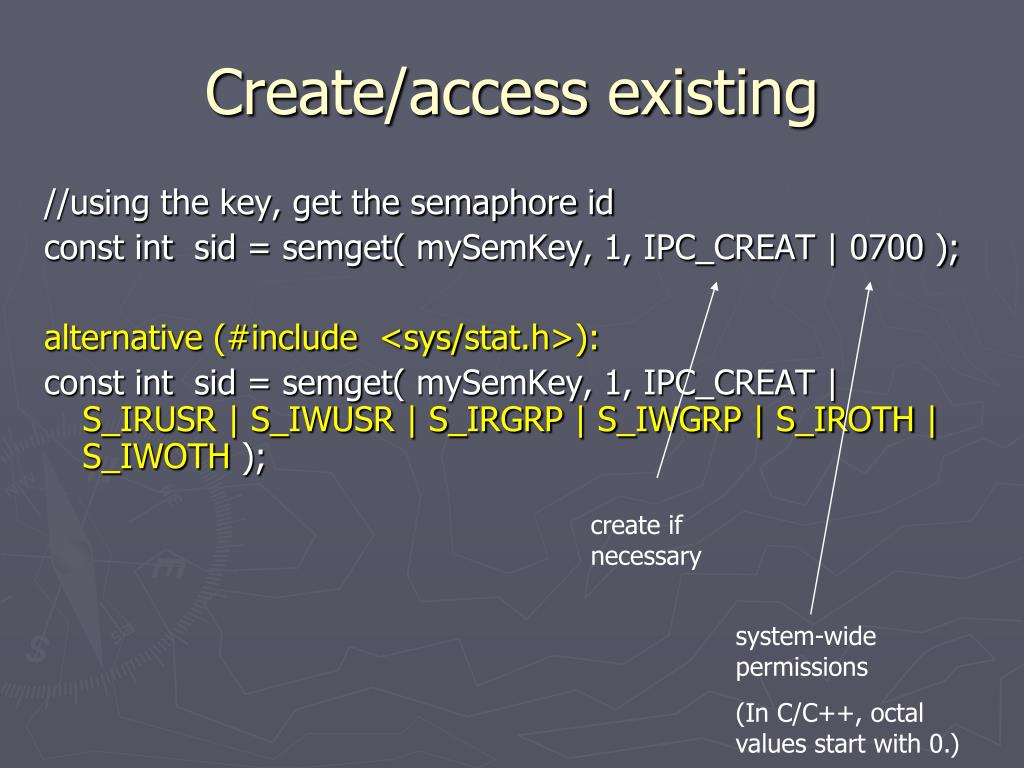 Create/access existing

//using the key, get the semaphore id
const int sid = semget( mySemKey, 1, IPC_CREAT | 0700 );

alternative (#include <sys/stat.h>):
const int sid = semget( mySemKey, 1, IPC_CREAT | S_IRUSR | S_IWUSR | S_IRGRP | S_IWGRP | S_IROTH | S_IWOTH );

create if necessary

system-wide permissions

(In C/C++, octal values start with 0.)